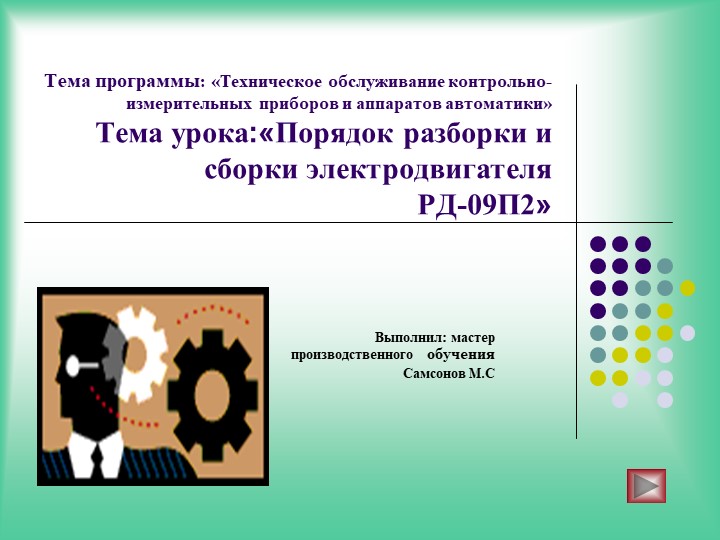 Тема программы: «Техническое обслуживание контрольно-измерительных приборов и аппаратов автоматики»

Тема урока:«Порядок разборки и сборки электродвигателя РД-09П2»

Выполнил: мастер производственного обучения Самсонов М.С